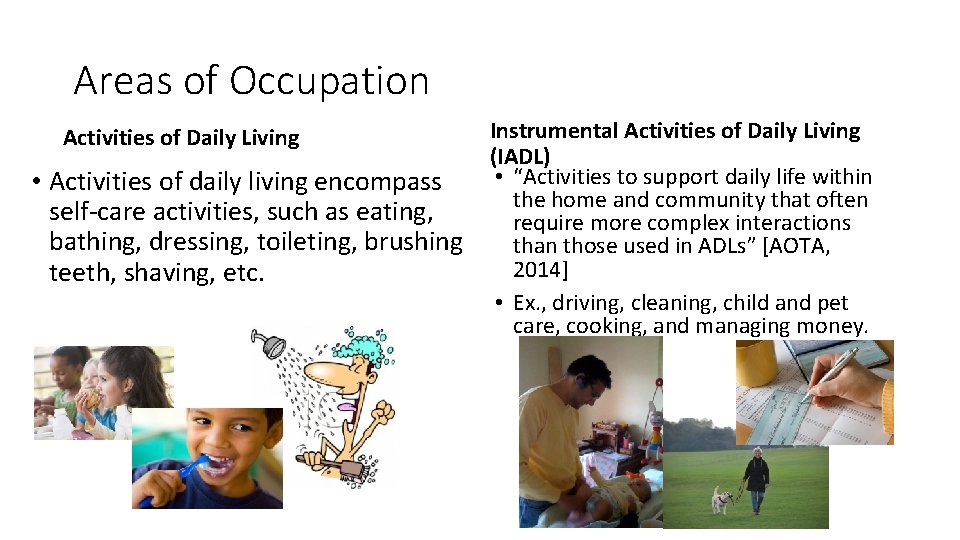 Areas of Occupation

Activities of Daily Living

• Activities of daily living encompass self-care activities, such as eating, bathing, dressing, toileting, brushing teeth, shaving, etc.

Instrumental Activities of Daily Living (IADL)

• "Activities to support daily life within the home and community that often require more complex interactions than those used in ADLs" [AOTA, 2014]

• Ex., driving, cleaning, child and pet care, cooking, and managing money.